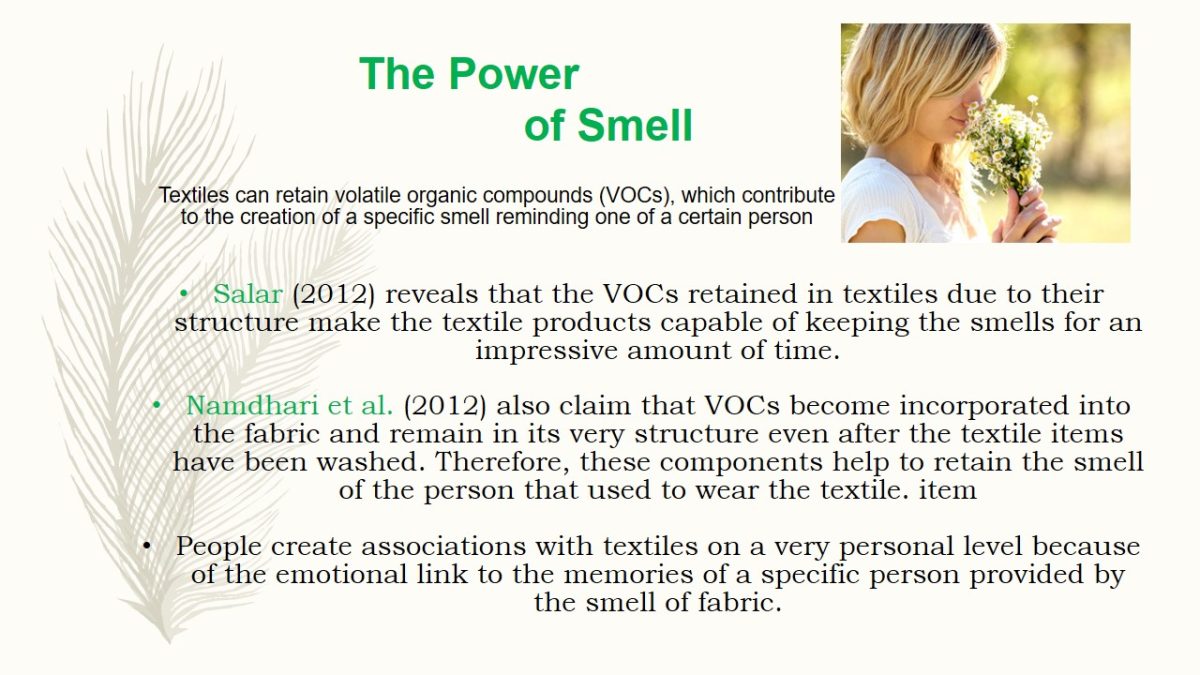 The Power of Smell

Textiles can retain volatile organic compounds (VOCs), which contribute to the creation of a specific smell reminding one of a certain person

• Salar (2012) reveals that the VOCs retained in textiles due to their structure make the textile products capable of keeping the smells for an impressive amount of time.

• Namdhari et al. (2012) also claim that VOCs become incorporated into the fabric and remain in its very structure even after the textile items have been washed. Therefore, these components help to retain the smell of the person that used to wear the textile. item

• People create associations with textiles on a very personal level because of the emotional link to the memories of a specific person provided by the smell of fabric.